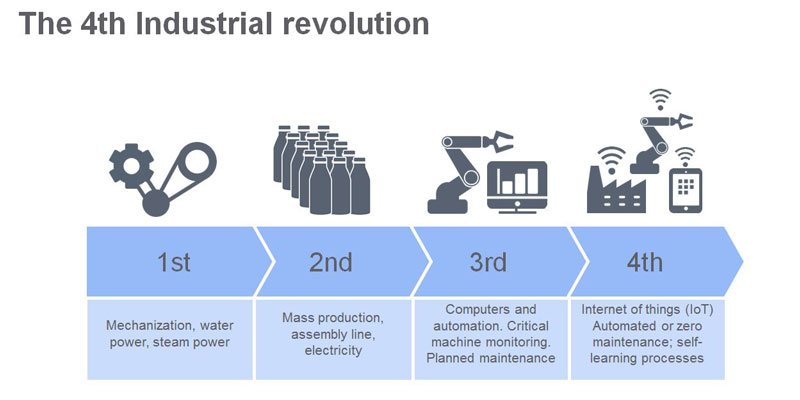 The 4th Industrial revolution

1st

2nd

3rd

4th

Mechanization, water power, steam power

Mass production, assembly line, electricity

Computers and automation. Critical machine monitoring. Planned maintenance

Internet of things (IoT) Automated or zero maintenance; self-learning processes